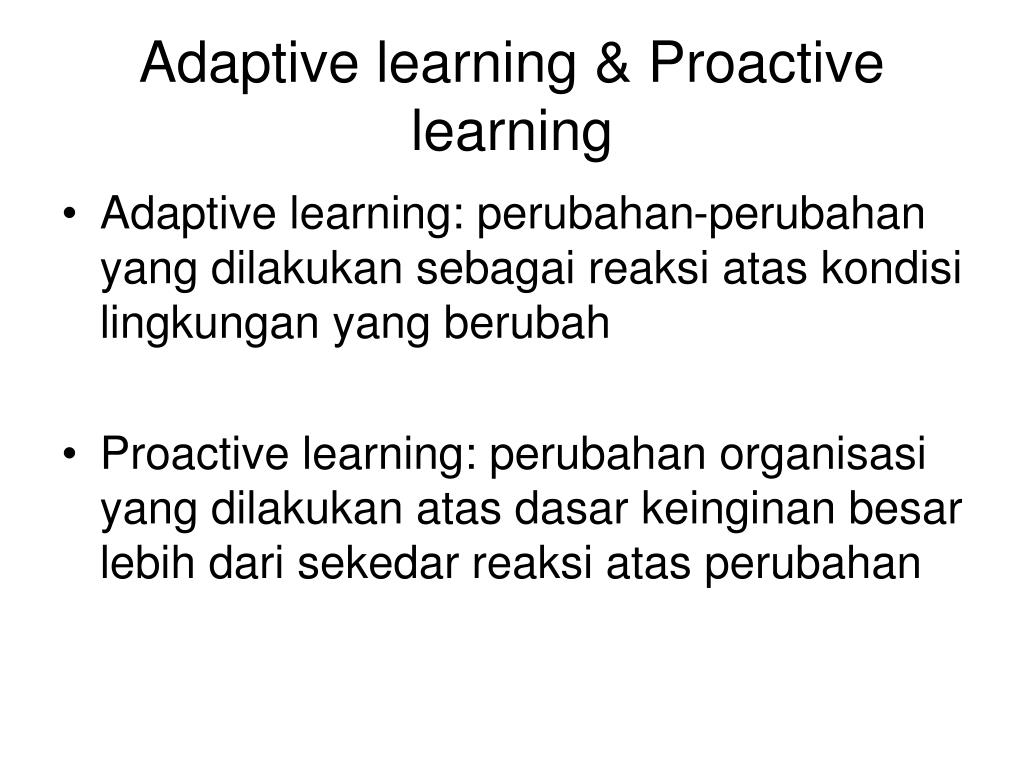 Adaptive learning & Proactive learning

• Adaptive learning: perubahan-perubahan yang dilakukan sebagai reaksi atas kondisi lingkungan yang berubah

• Proactive learning: perubahan organisasi yang dilakukan atas dasar keinginan besar lebih dari sekedar reaksi atas perubahan